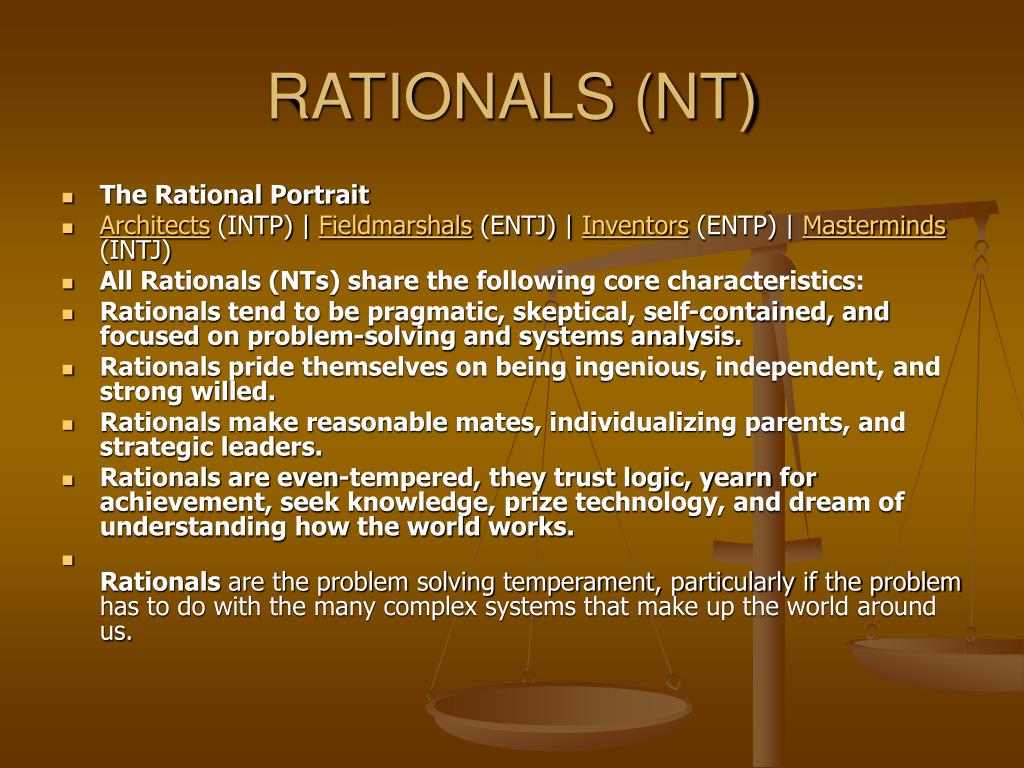 RATIONALS (NT)

- The Rational Portrait
- Architects (INTP) | Fieldmarshals (ENTJ) | Inventors (ENTP) | Masterminds (INTJ)
- All Rationals (NTs) share the following core characteristics:
- Rationals tend to be pragmatic, skeptical, self-contained, and focused on problem-solving and systems analysis.
- Rationals pride themselves on being ingenious, independent, and strong willed.
- Rationals make reasonable mates, individualizing parents, and strategic leaders.
- Rationals are even-tempered, they trust logic, yearn for achievement, seek knowledge, prize technology, and dream of understanding how the world works.
- Rationals are the problem solving temperament, particularly if the problem has to do with the many complex systems that make up the world around us.